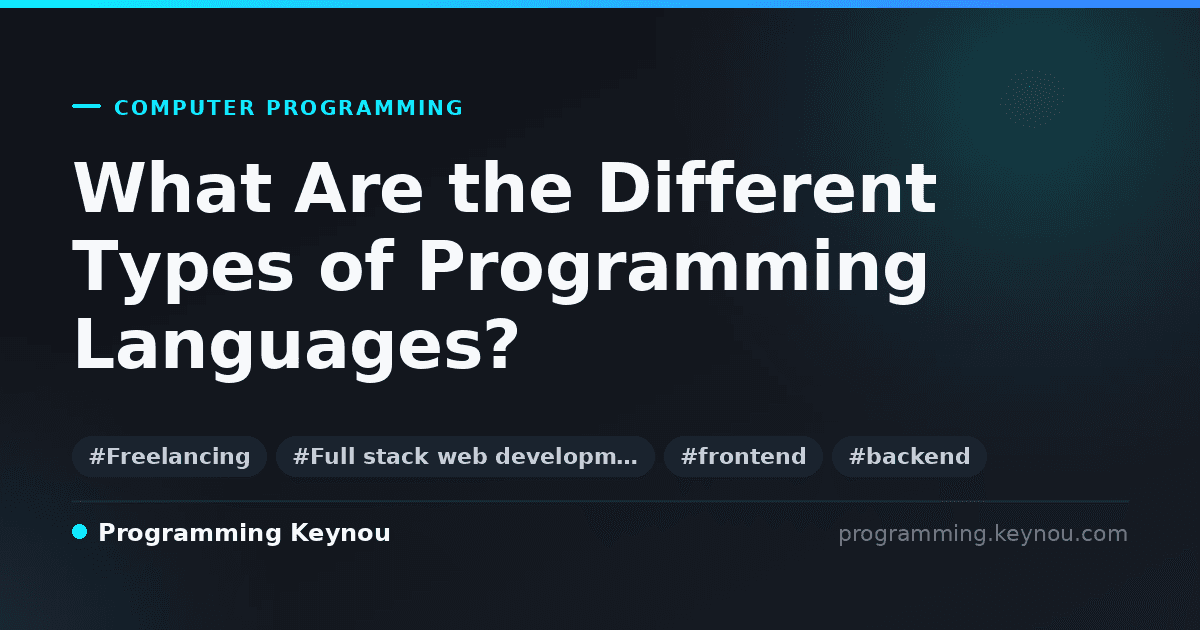 COMPUTER PROGRAMMING

What Are the Different Types of Programming Languages?

#Freelancing #Full stack web developm… #frontend #backend

Programming Keynou

programming.keynou.com